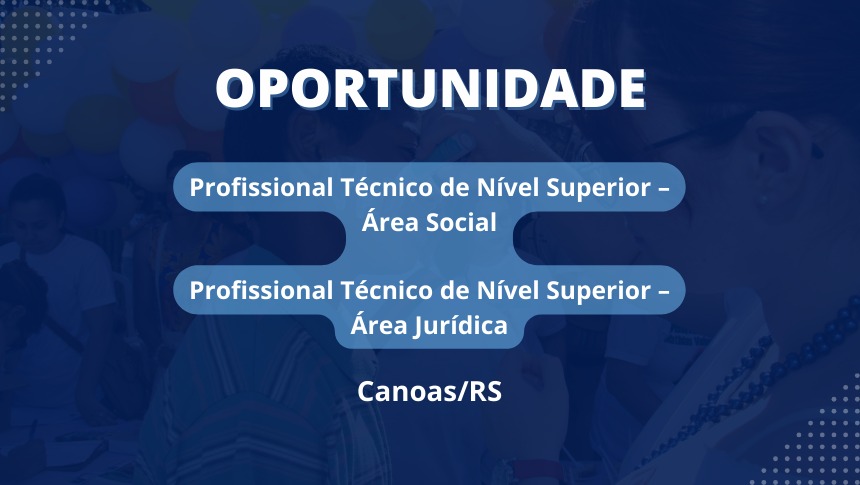 OPORTUNIDADE

Profissional Técnico de Nível Superior – Área Social

Profissional Técnico de Nível Superior – Área Jurídica

Canoas/RS